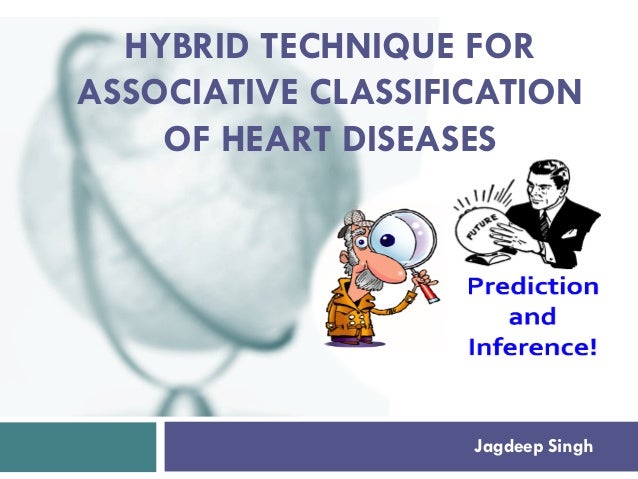 HYBRID TECHNIQUE FOR ASSOCIATIVE CLASSIFICATION OF HEART DISEASES

FUTURE

Prediction and Inference!

Jagdeep Singh